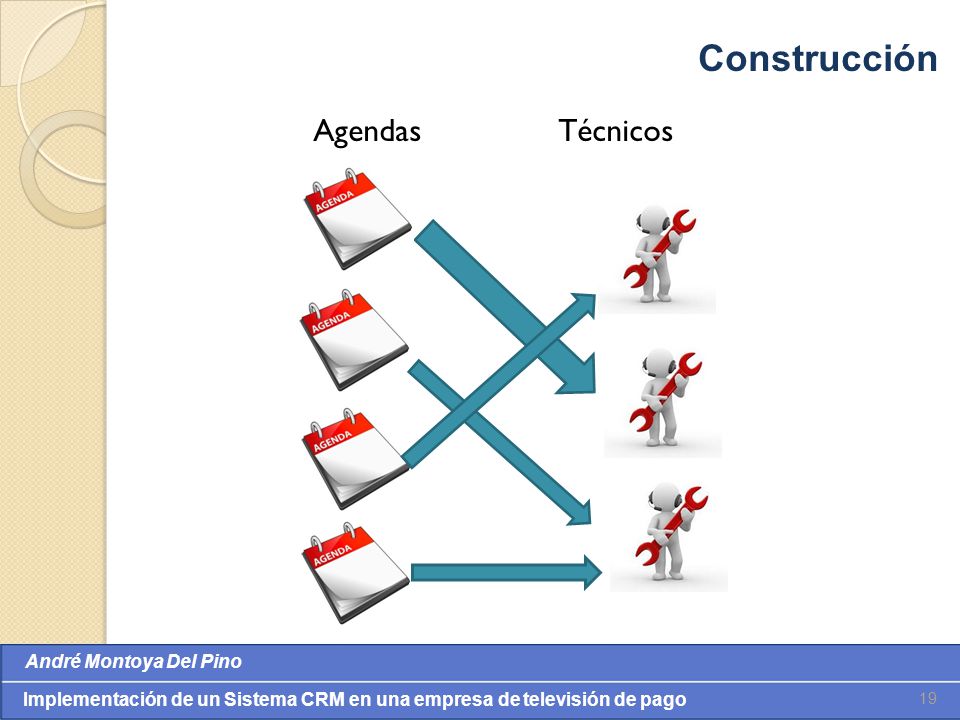 Construcción

Agendas

Técnicos

AGENDA

AGENDA

AGENDA

AGENDA

André Montoya Del Pino

Implementación de un Sistema CRM en una empresa de televisión de pago

19